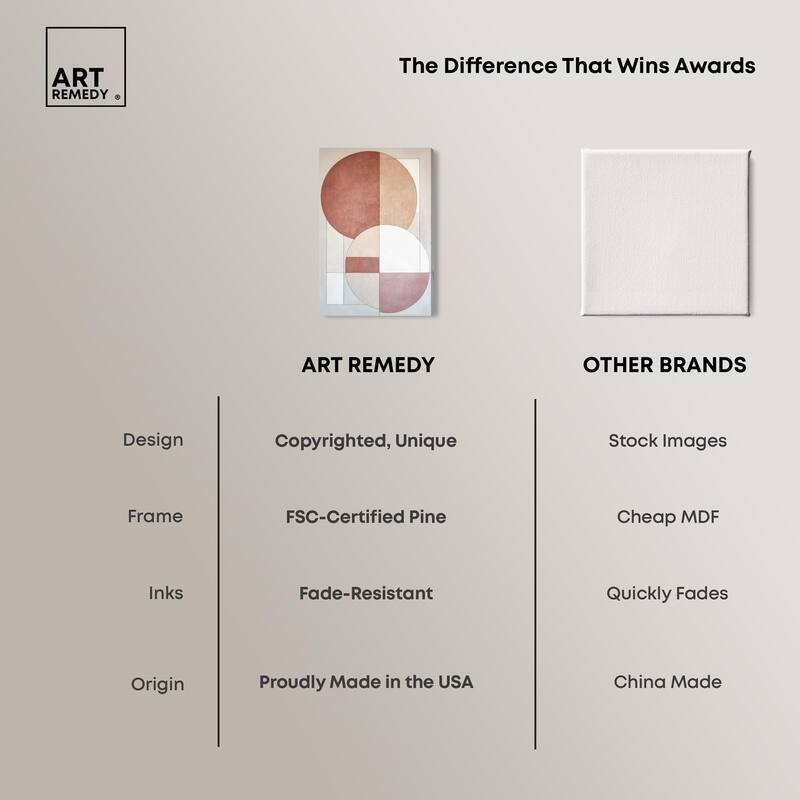 ART REMEDY ®

The Difference That Wins Awards

| | ART REMEDY | OTHER BRANDS |
|---|---|---|
| Design | Copyrighted, Unique | Stock Images |
| Frame | FSC-Certified Pine | Cheap MDF |
| Inks | Fade-Resistant | Quickly Fades |
| Origin | Proudly Made in the USA | China Made |